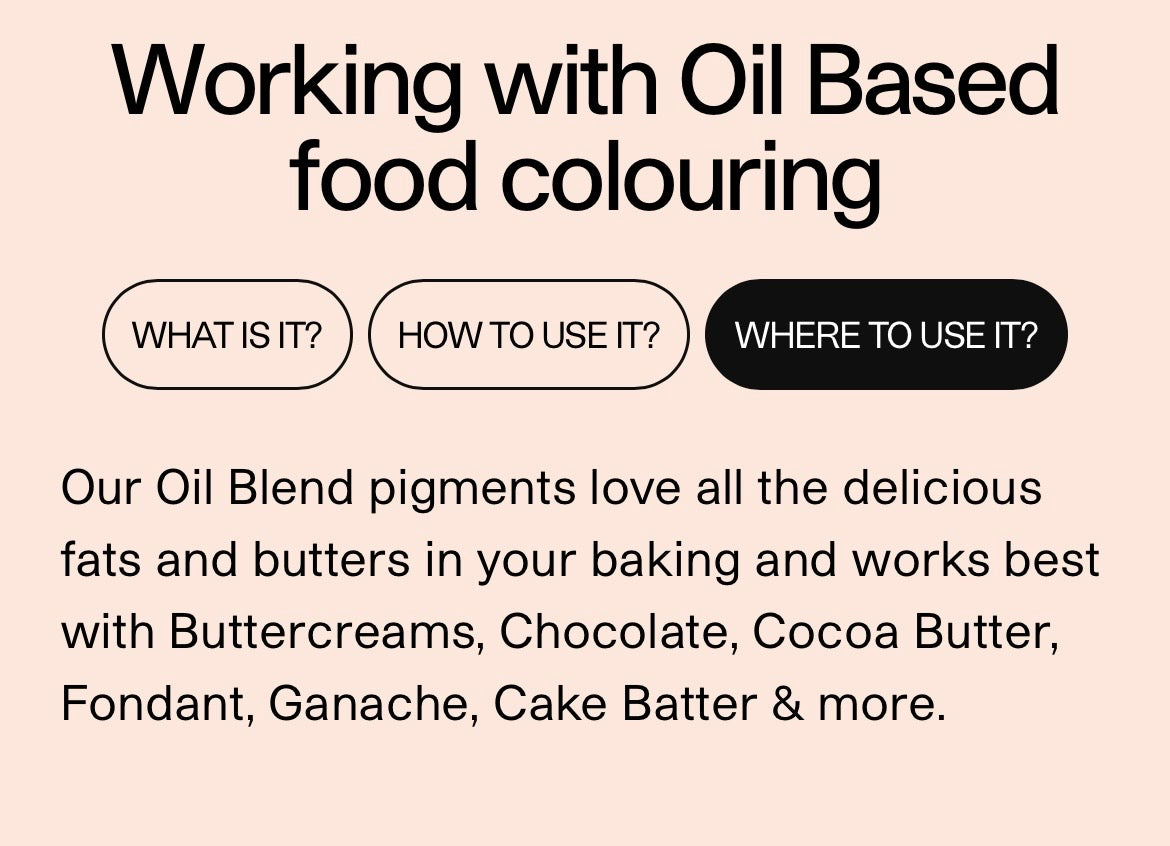 Working with Oil Based food colouring

WHAT IS IT?

HOW TO USE IT?

WHERE TO USE IT?

Our Oil Blend pigments love all the delicious fats and butters in your baking and works best with Buttercreams, Chocolate, Cocoa Butter, Fondant, Ganache, Cake Batter & more.